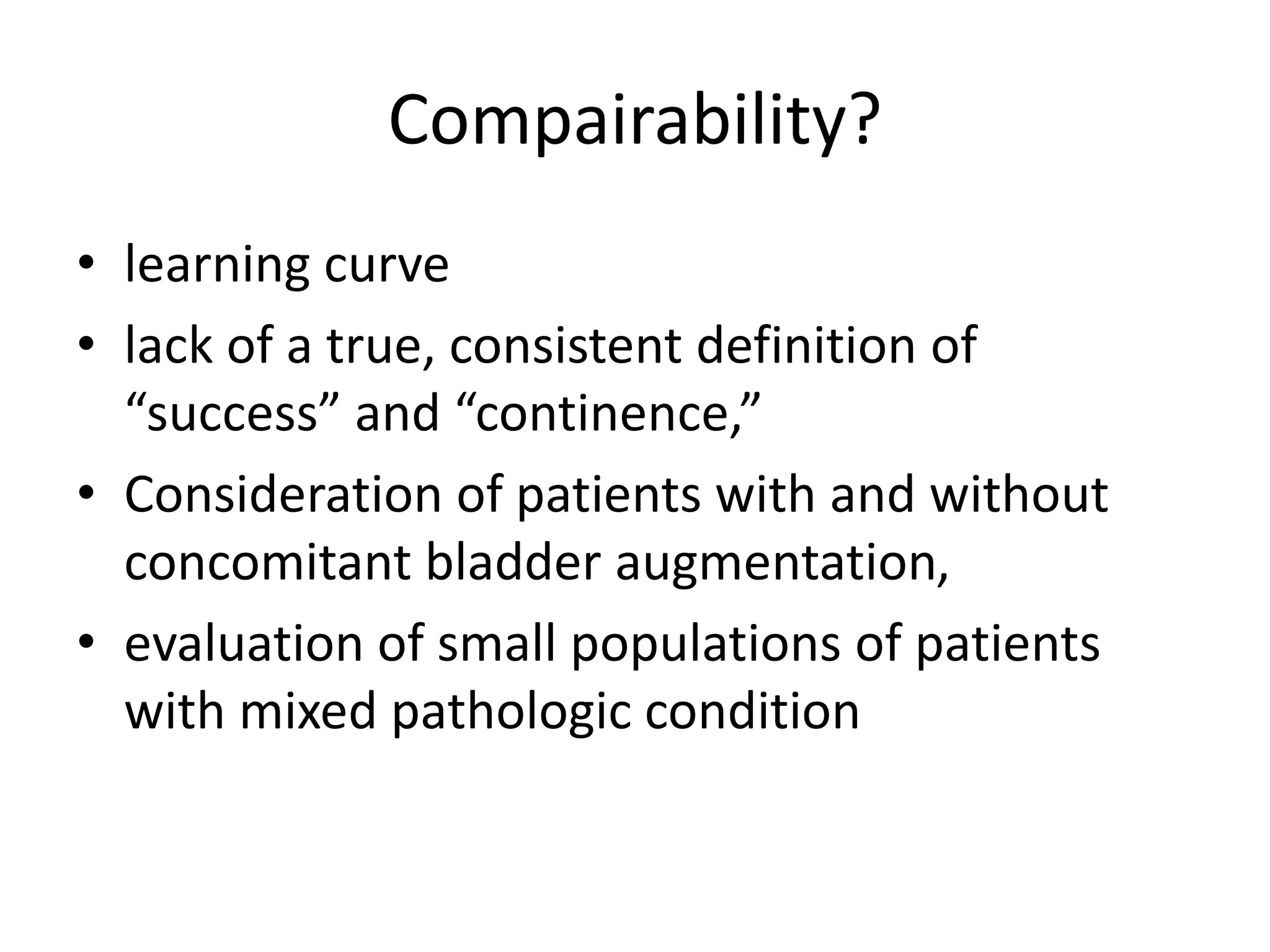 Compairability?

• learning curve
• lack of a true, consistent definition of “success” and “continence,”
• Consideration of patients with and without concomitant bladder augmentation,
• evaluation of small populations of patients with mixed pathologic condition